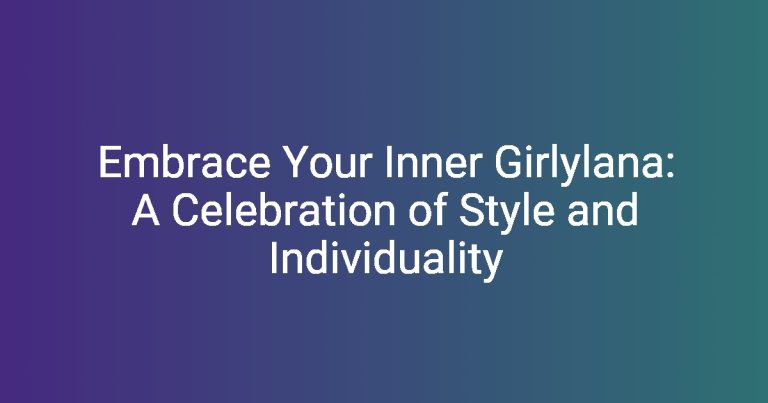 Embrace Your Inner Girlylana: A Celebration of Style and Individuality